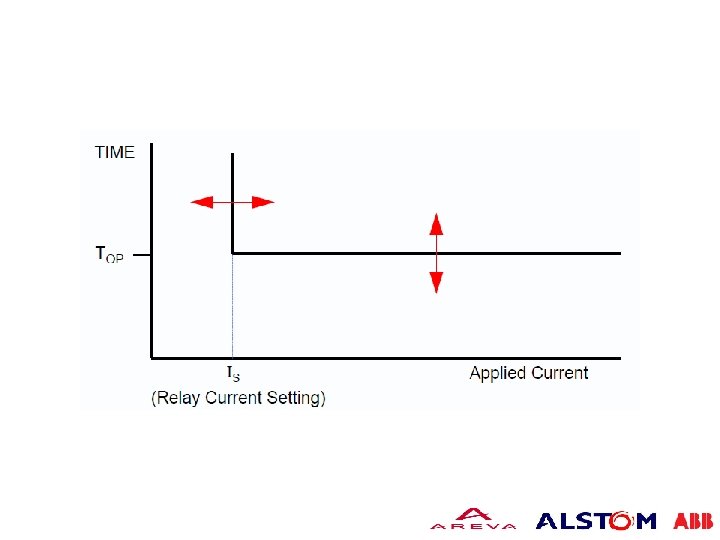 TIME

$T_{OP}$

$I_S$
(Relay Current Setting)

Applied Current

AREVA ALSTOM ABB